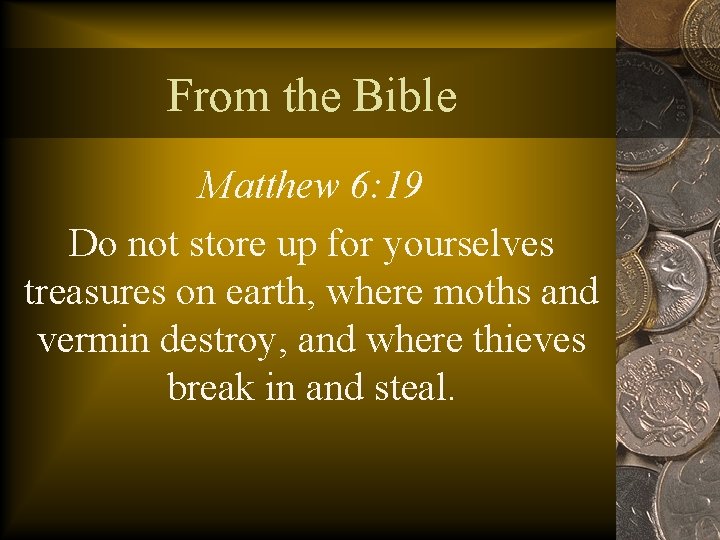 From the Bible

Matthew 6:19

Do not store up for yourselves treasures on earth, where moths and vermin destroy, and where thieves break in and steal.